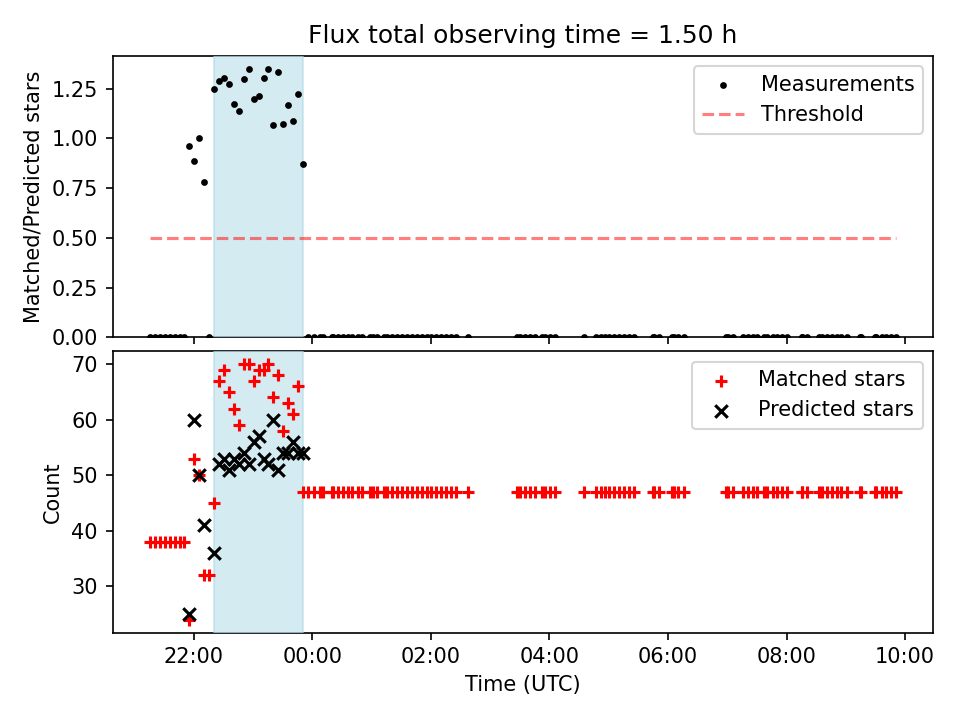 Flux total observing time = 1.50 h

Matched/Predicted stars

1.25
1.00
0.75
0.50
0.25
0.00

Measurements
Threshold

Count

70
60
50
40
30

Matched stars
Predicted stars

22:00
00:00
02:00
04:00
06:00
08:00
10:00

Time (UTC)